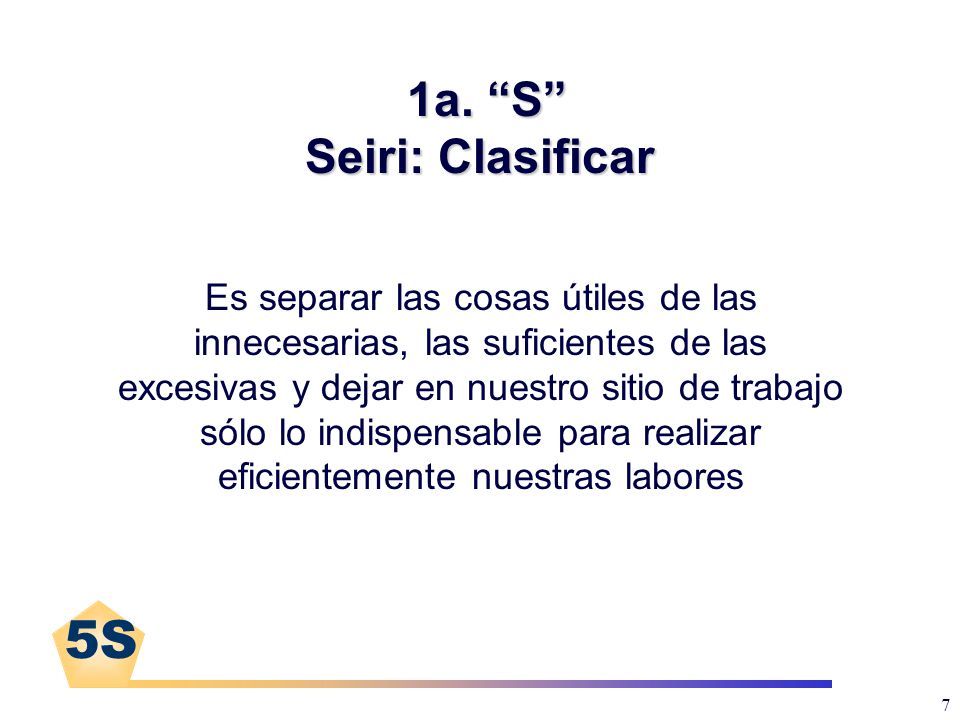 1a. “S”
Seiri: Clasificar

Es separar las cosas útiles de las innecesarias, las suficientes de las excesivas y dejar en nuestro sitio de trabajo sólo lo indispensable para realizar eficientemente nuestras labores

5S

7